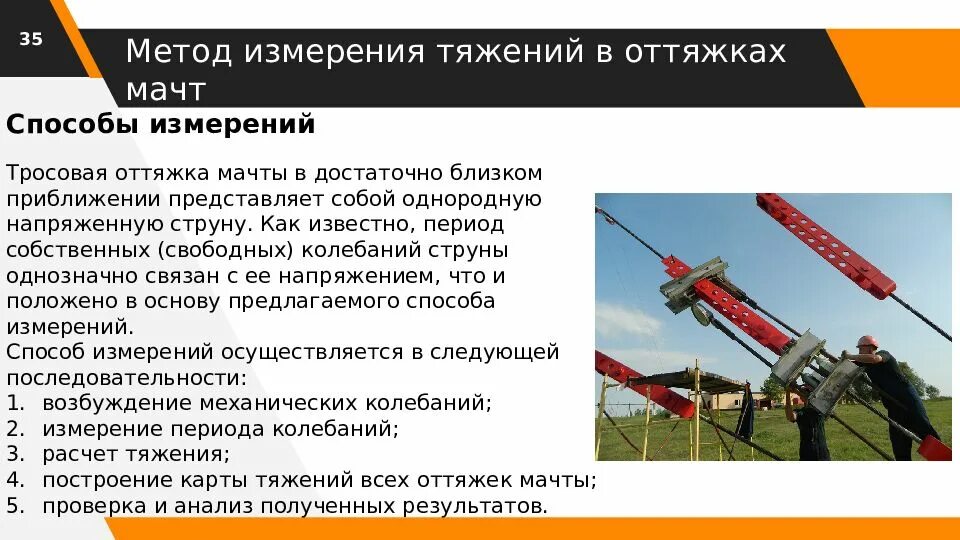 35

Метод измерения тяжений в оттяжках мачт

Способы измерений

Тросовая оттяжка мачты в достаточно близком приближении представляет собой однородную напряженную струну. Как известно, период собственных (свободных) колебаний струны однозначно связан с ее напряжением, что и положено в основу предлагаемого способа измерений.
Способ измерений осуществляется в следующей последовательности:
1. возбуждение механических колебаний;
2. измерение периода колебаний;
3. расчет тяжения;
4. построение карты тяжений всех оттяжек мачты;
5. проверка и анализ полученных результатов.